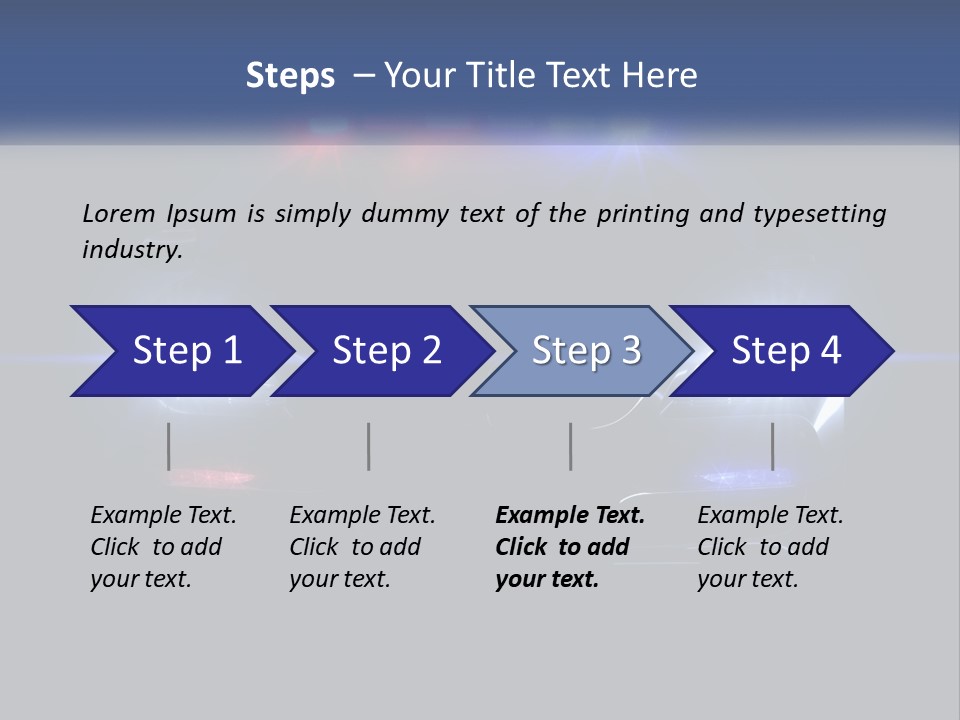 Steps – Your Title Text Here

Lorem Ipsum is simply dummy text of the printing and typesetting industry.

Step 1

Step 2

Step 3

Step 4

Example Text. Click to add your text.

Example Text. Click to add your text.

Example Text. Click to add your text.

Example Text. Click to add your text.